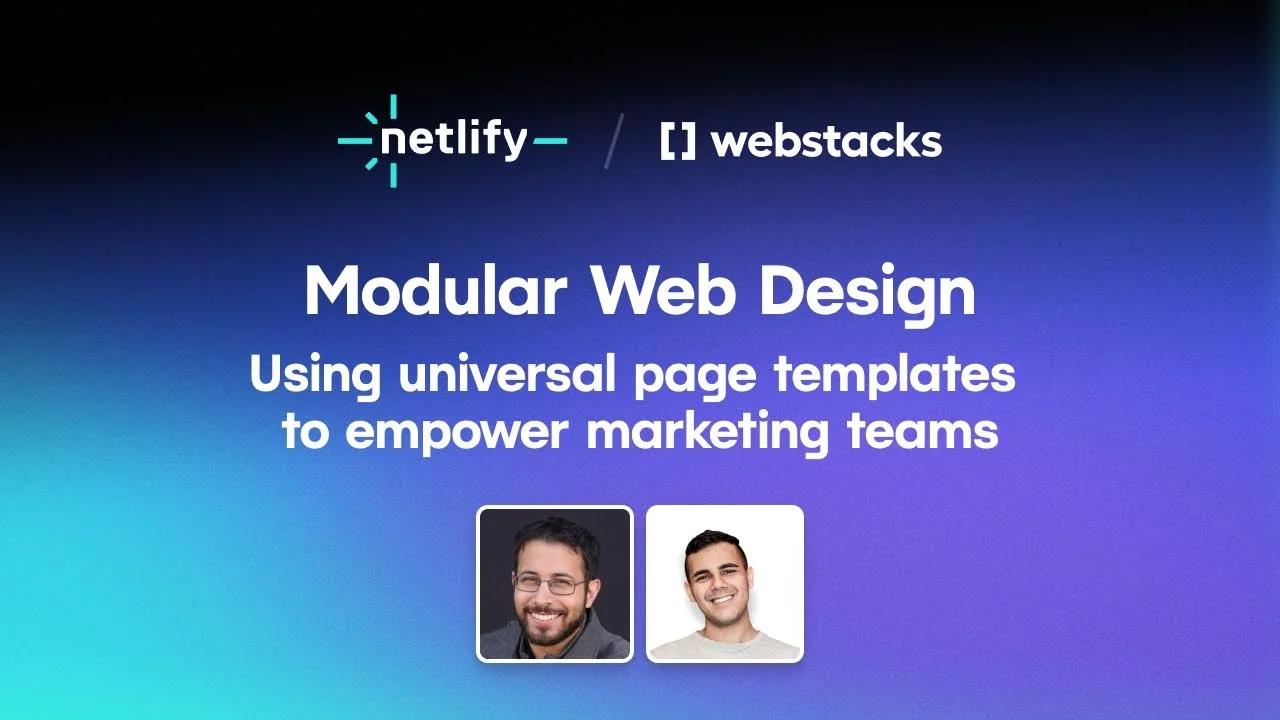 netlify / [] webstacks

Modular Web Design

Using universal page templates to empower marketing teams